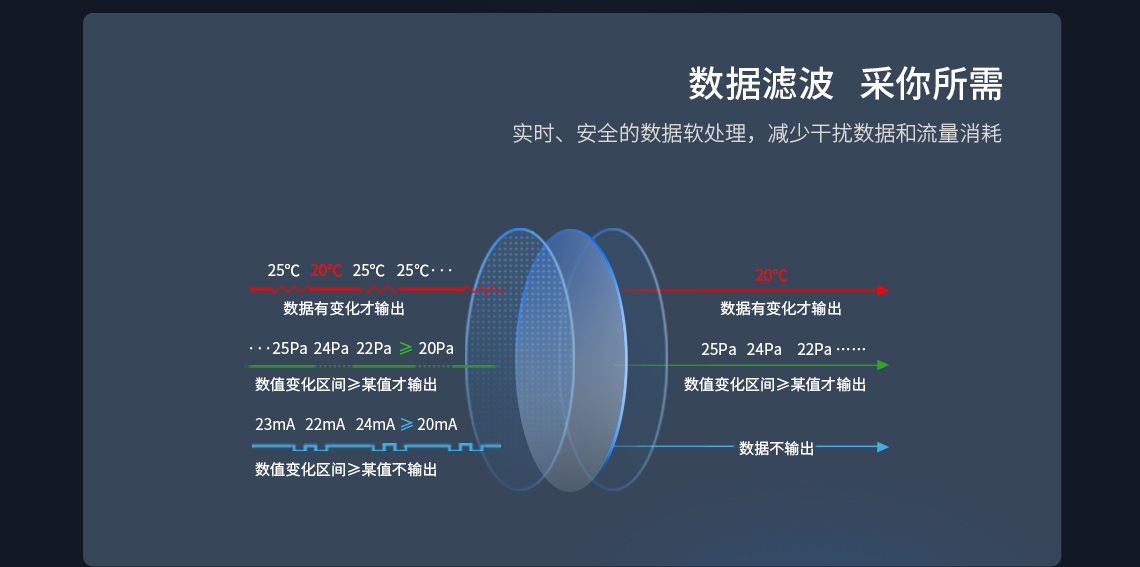 数据滤波 采你所需

实时、安全的数据软处理，减少干扰数据和流量消耗

25℃ 20℃ 25℃ 25℃···

数据有变化才输出

···25Pa 24Pa 22Pa ≥ 20Pa

数值变化区间≥某值才输出

23mA 22mA 24mA ≥ 20mA

数值变化区间≥某值不输出

20℃

数据有变化才输出

25Pa 24Pa 22Pa ······

数值变化区间≥某值才输出

数据不输出